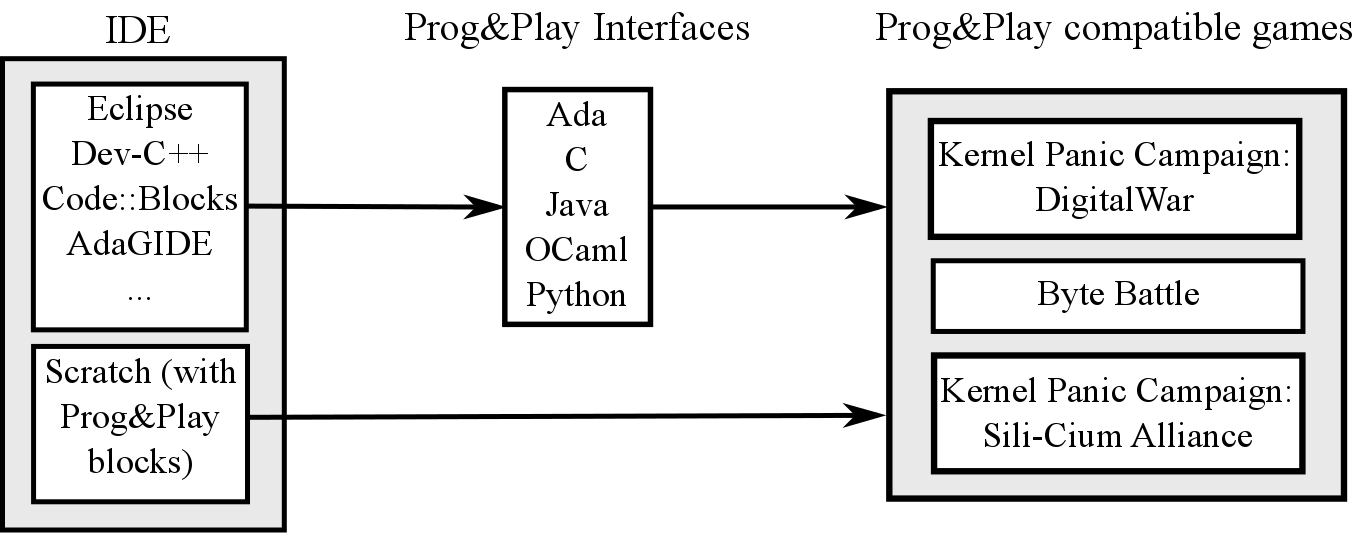 IDE

Eclipse
Dev-C++
Code::Blocks
AdaGIDE
...

Scratch (with Prog&Play blocks)

Prog&Play Interfaces

Ada
C
Java
OCaml
Python

Prog&Play compatible games

Kernel Panic Campaign: DigitalWar

Byte Battle

Kernel Panic Campaign: Sili-Cium Alliance